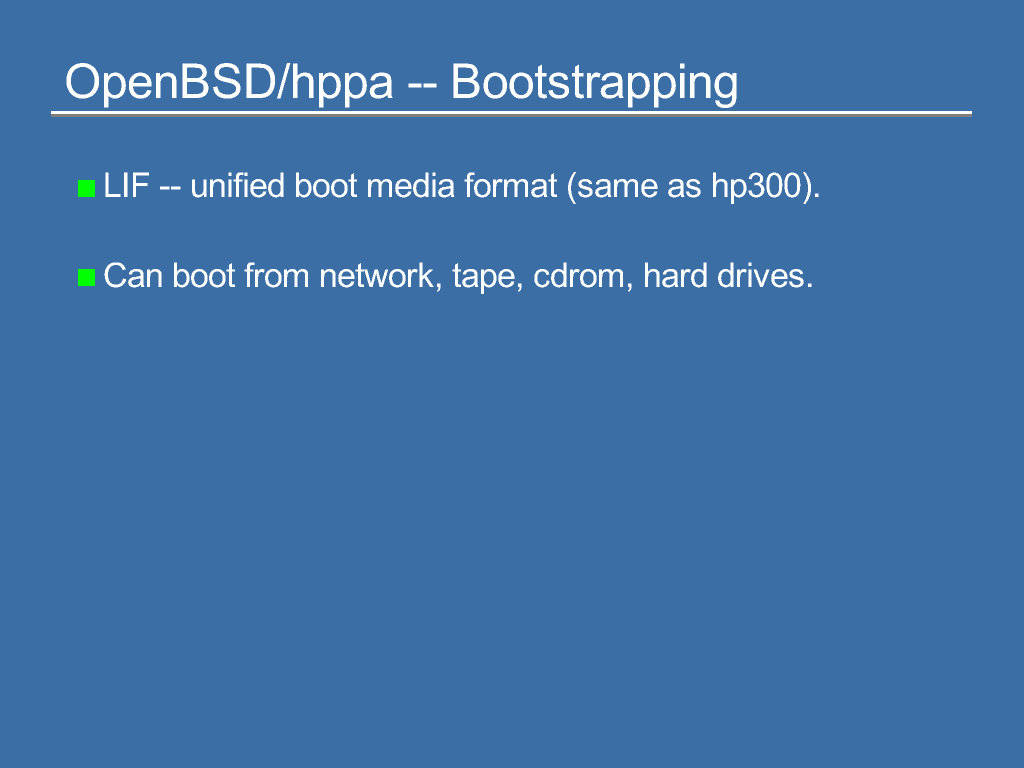 OpenBSD/hppa -- Bootstrapping

LIF -- unified boot media format (same as hp300).

Can boot from network, tape, cdrom, hard drives.